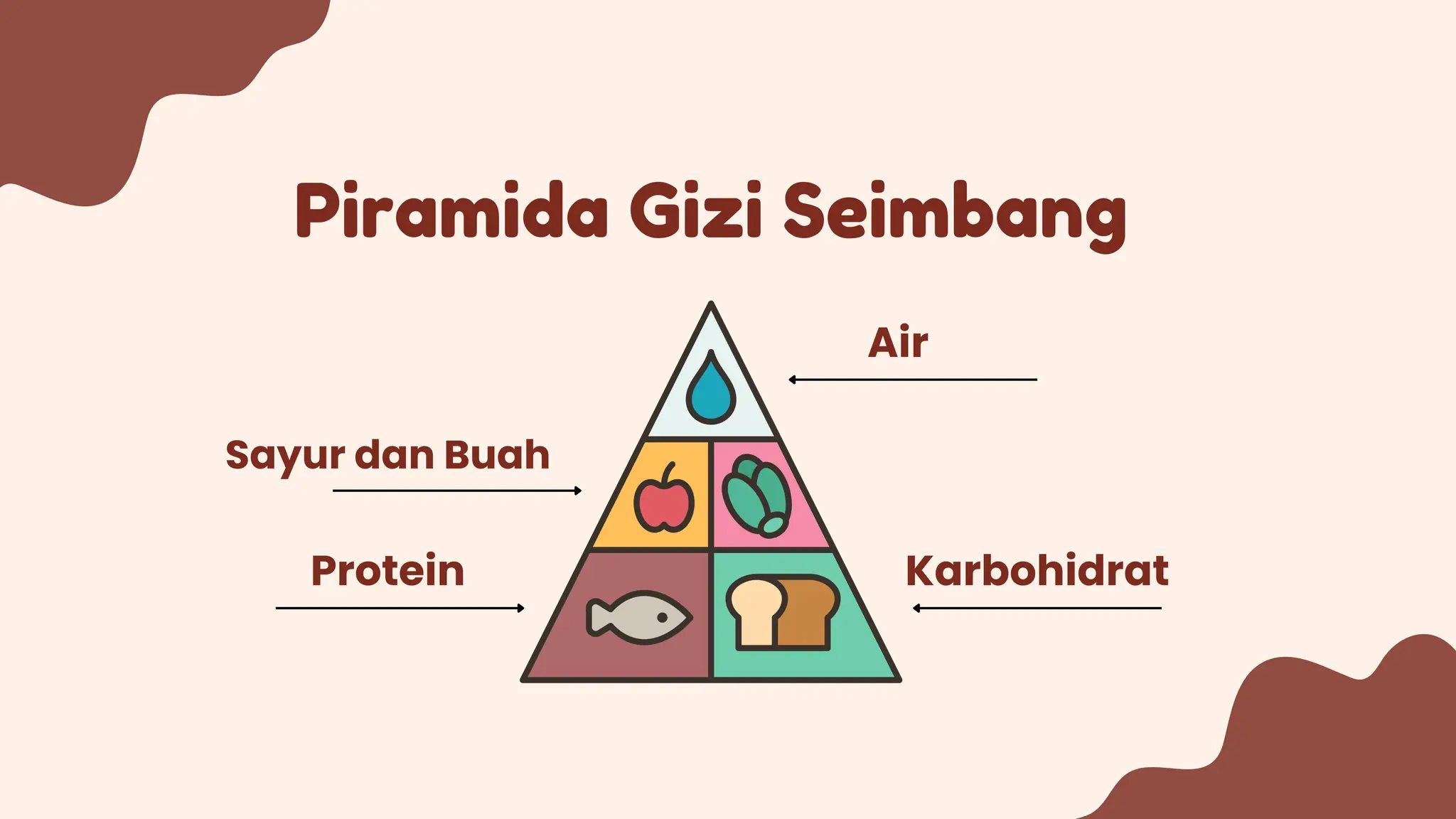 Piramida Gizi Seimbang

Air

Sayur dan Buah

Protein

Karbohidrat